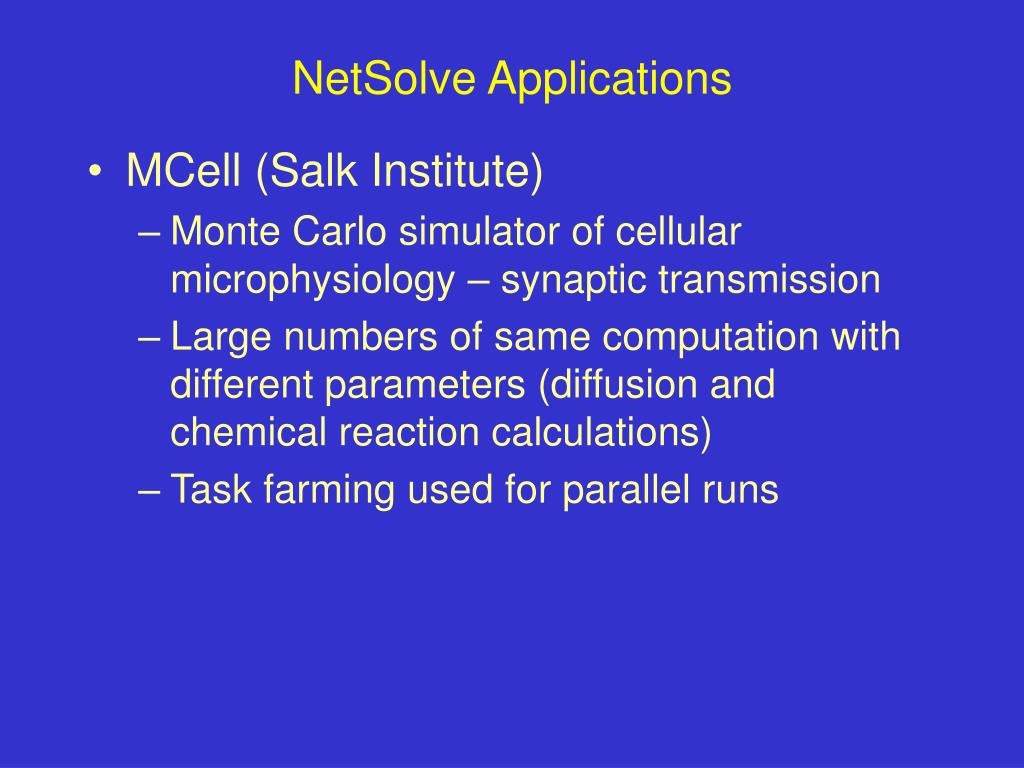 NetSolve Applications

• MCell (Salk Institute)
– Monte Carlo simulator of cellular microphysiology – synaptic transmission
– Large numbers of same computation with different parameters (diffusion and chemical reaction calculations)
– Task farming used for parallel runs